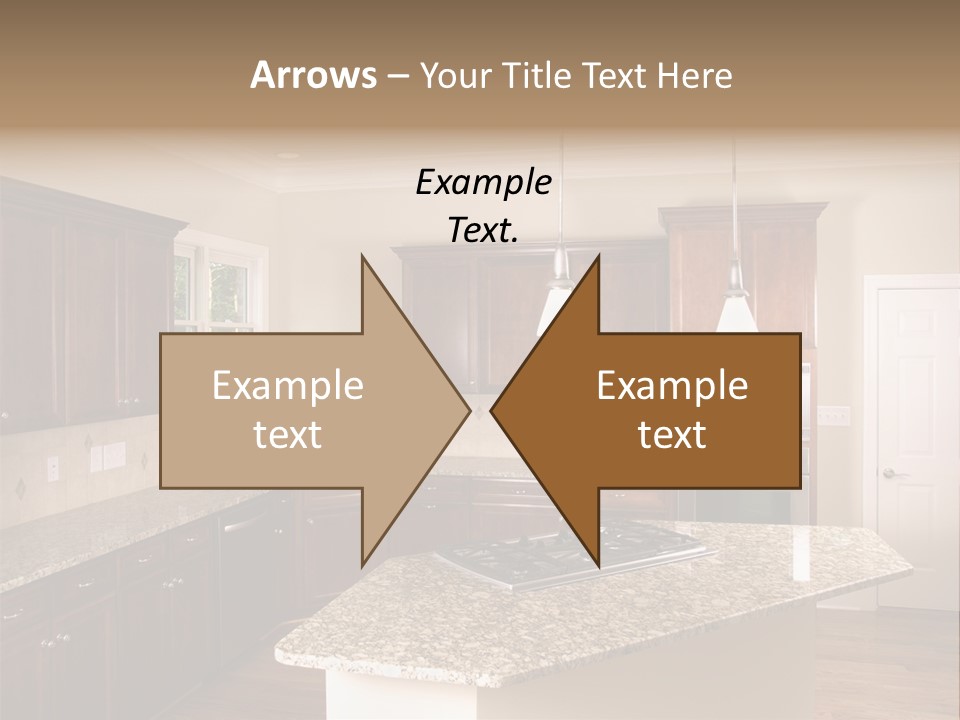 Arrows – Your Title Text Here

Example Text.

Example text

Example text